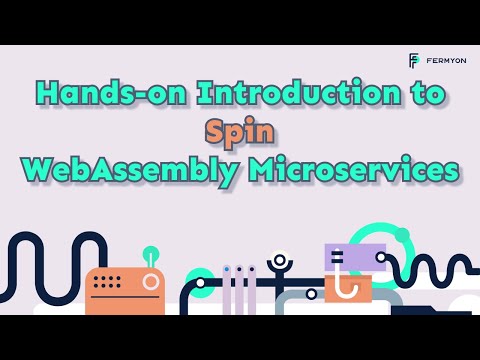 FERMYON

Hands-on Introduction to Spin WebAssembly Microservices